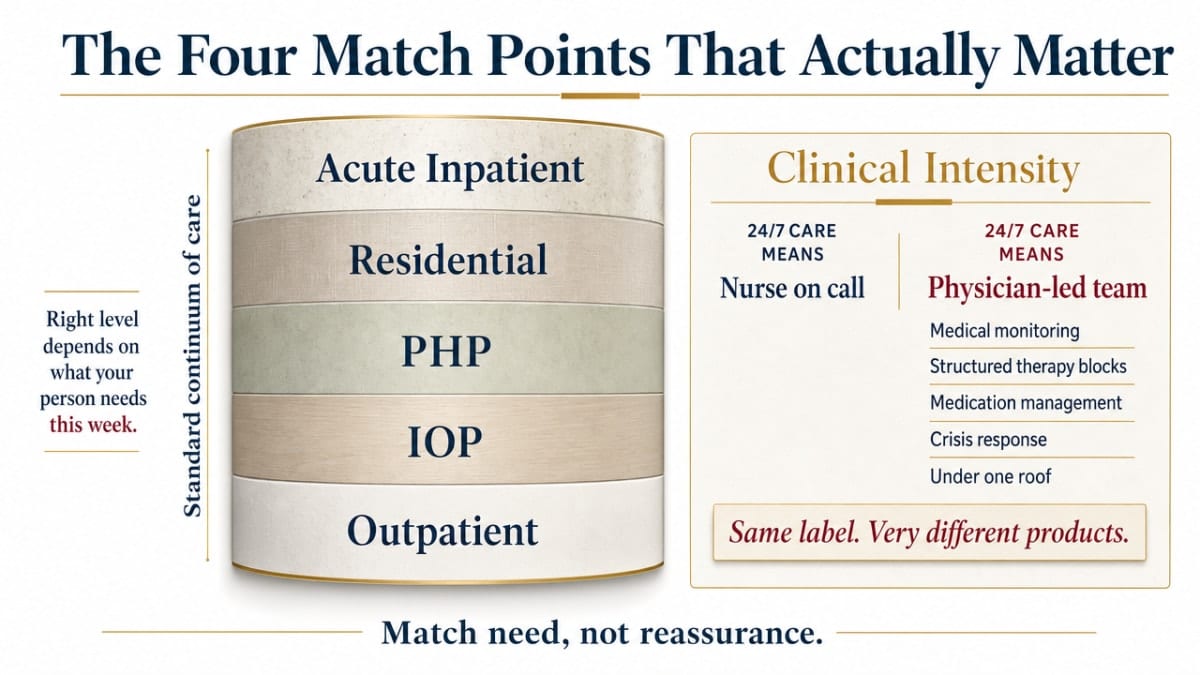 The Four Match Points That Actually Matter

Right level depends on what your person needs this week.

Standard continuum of care

Acute Inpatient

Residential

PHP

IOP

Outpatient

Clinical Intensity

24/7 CARE MEANS

Nurse on call

24/7 CARE MEANS

Physician-led team

Medical monitoring

Structured therapy blocks

Medication management

Crisis response

Under one roof

Same label. Very different products.

Match need, not reassurance.